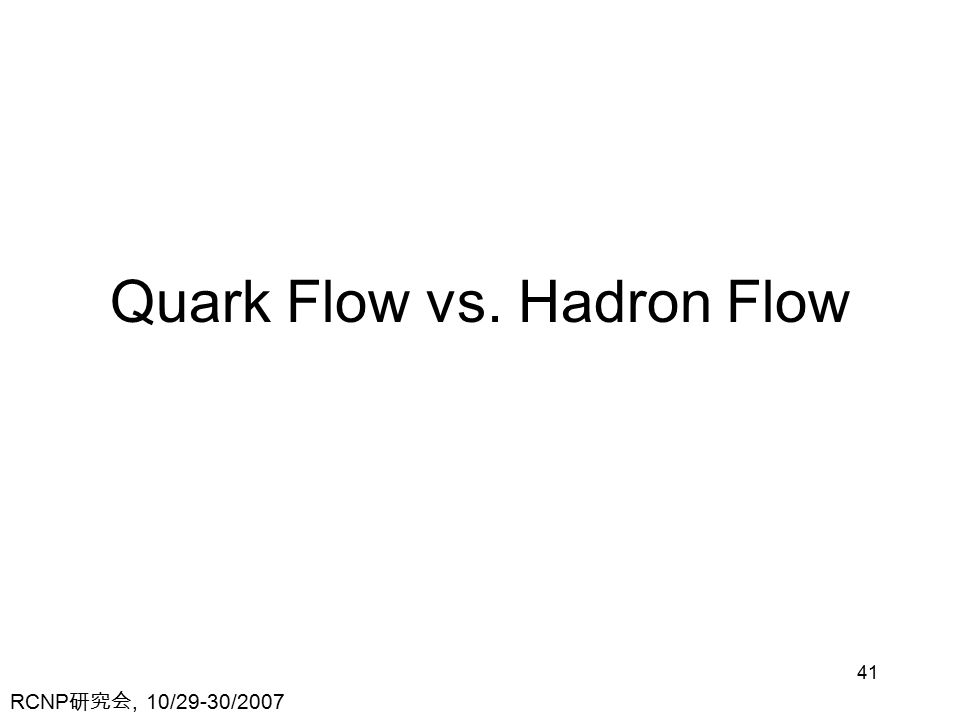 Quark Flow vs. Hadron Flow

41

RCNP研究会, 10/29-30/2007